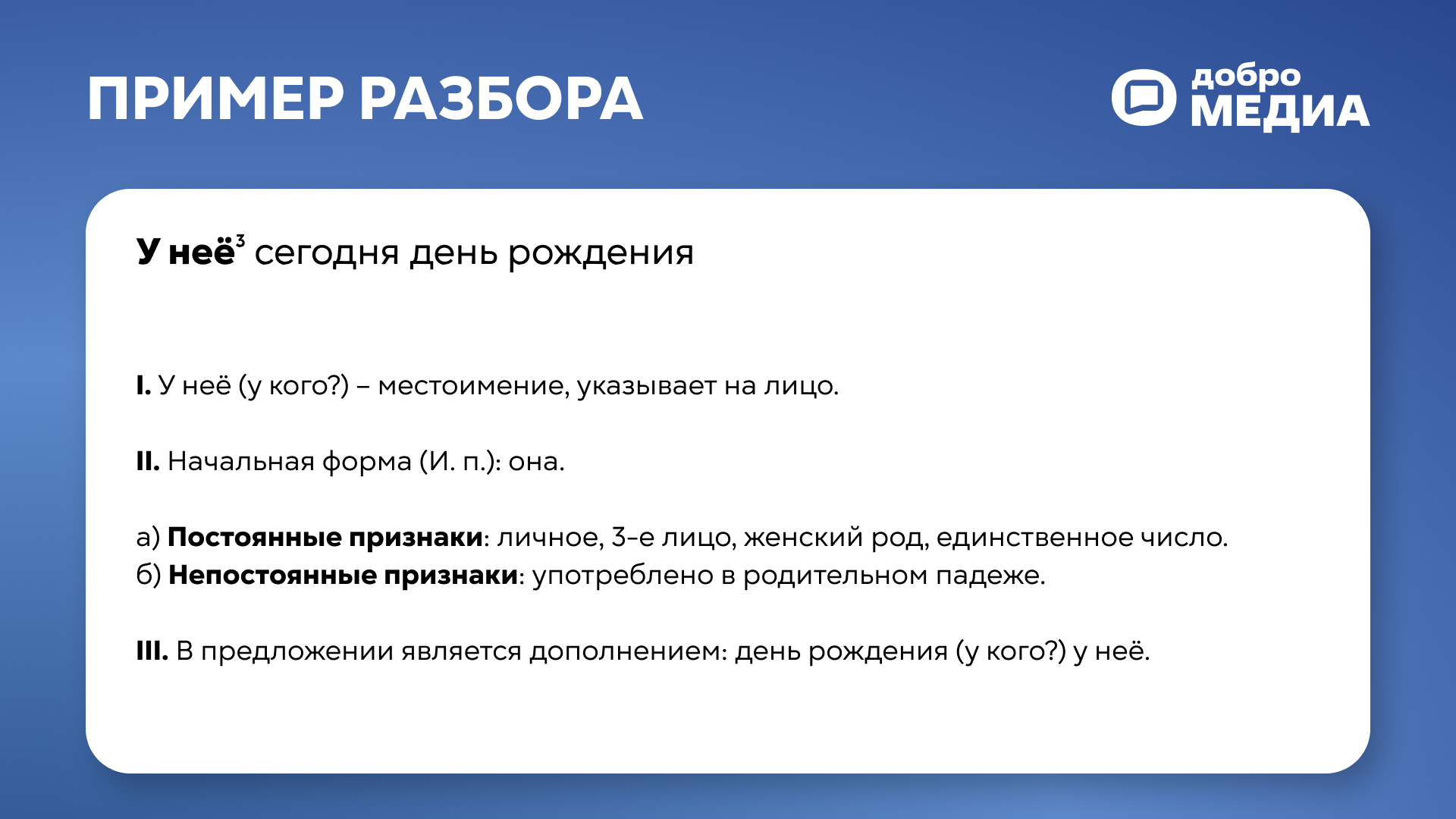 ПРИМЕР РАЗБОРА

добро МЕДИА

У неё$^3$ сегодня день рождения

I. У неё (у кого?) – местоимение, указывает на лицо.

II. Начальная форма (И. п.): она.

а) Постоянные признаки: личное, 3-е лицо, женский род, единственное число.
б) Непостоянные признаки: употреблено в родительном падеже.

III. В предложении является дополнением: день рождения (у кого?) у неё.